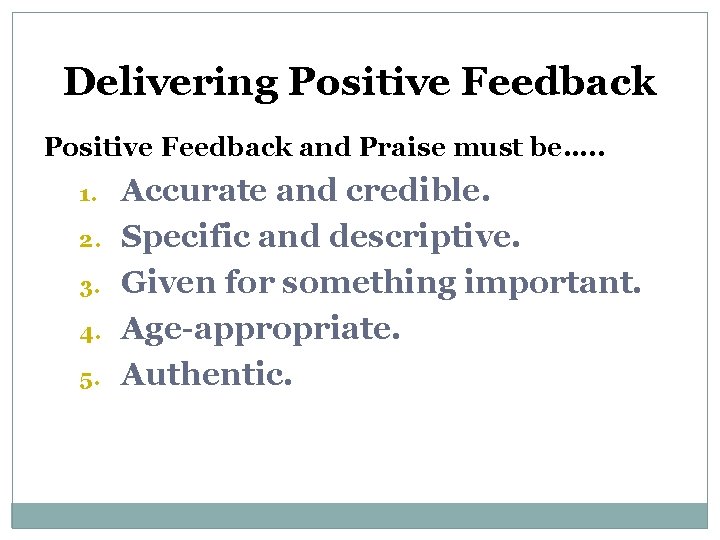 Delivering Positive Feedback

Positive Feedback and Praise must be…..

1. Accurate and credible.
2. Specific and descriptive.
3. Given for something important.
4. Age-appropriate.
5. Authentic.